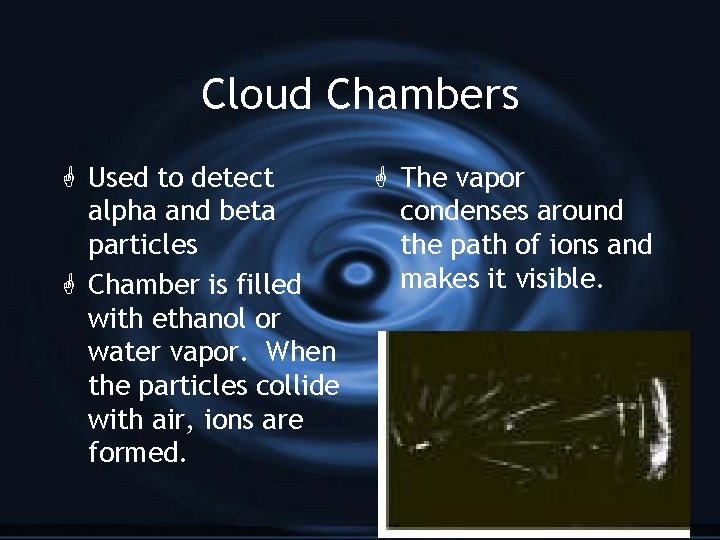 Cloud Chambers

Used to detect alpha and beta particles

Chamber is filled with ethanol or water vapor. When the particles collide with air, ions are formed.

The vapor condenses around the path of ions and makes it visible.